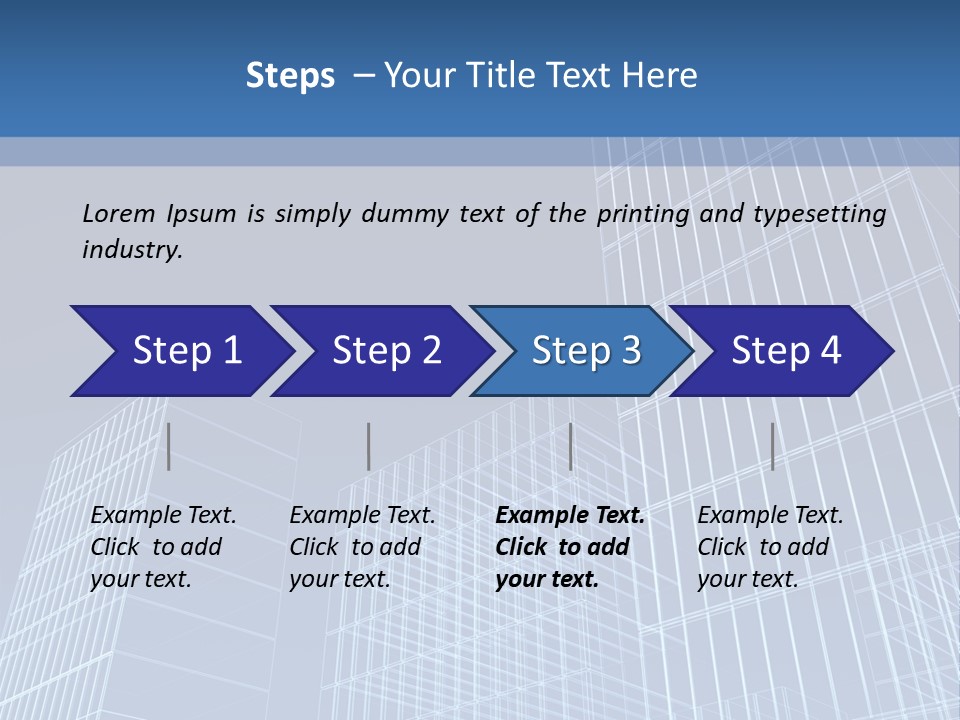 Steps – Your Title Text Here

Lorem Ipsum is simply dummy text of the printing and typesetting industry.

Step 1

Step 2

Step 3

Step 4

Example Text. Click to add your text.

Example Text. Click to add your text.

Example Text. Click to add your text.

Example Text. Click to add your text.